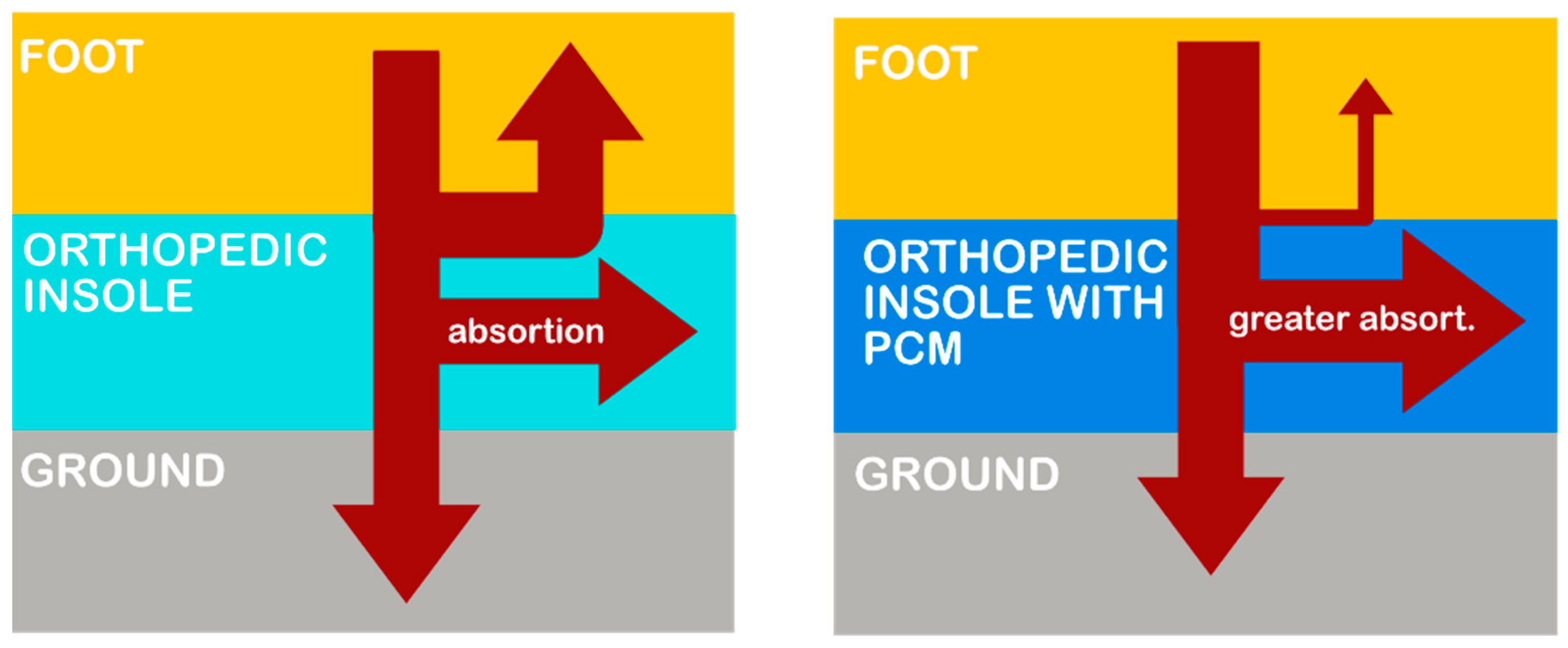 FOOT

ORTHOPEDIC INSOLE

absortion

GROUND

FOOT

ORTHOPEDIC INSOLE WITH PCM

greater absort.

GROUND